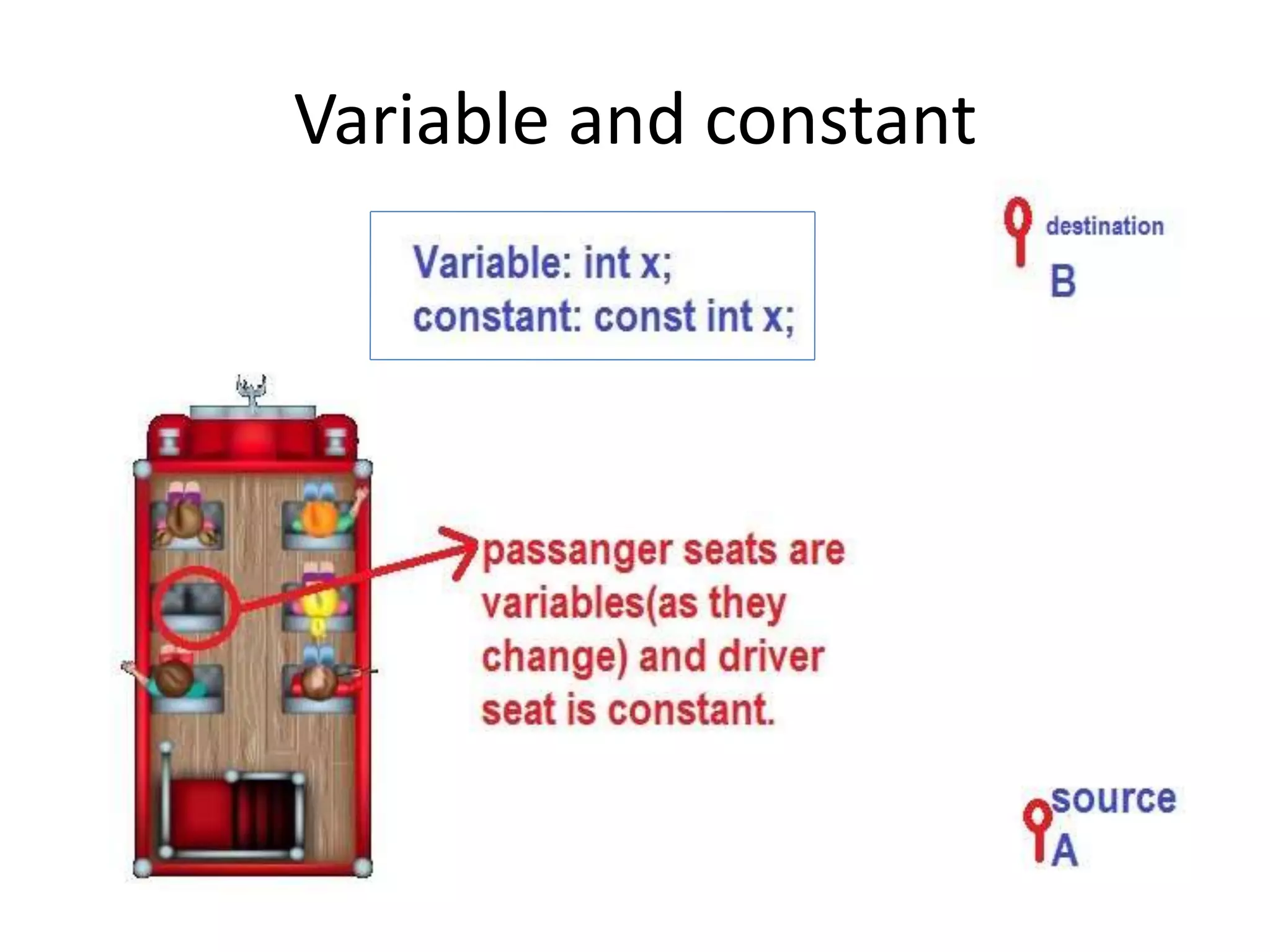 Variable and constant

Variable: int x;
constant: const int x;

destination
B

passanger seats are variables(as they change) and driver seat is constant.

source
A